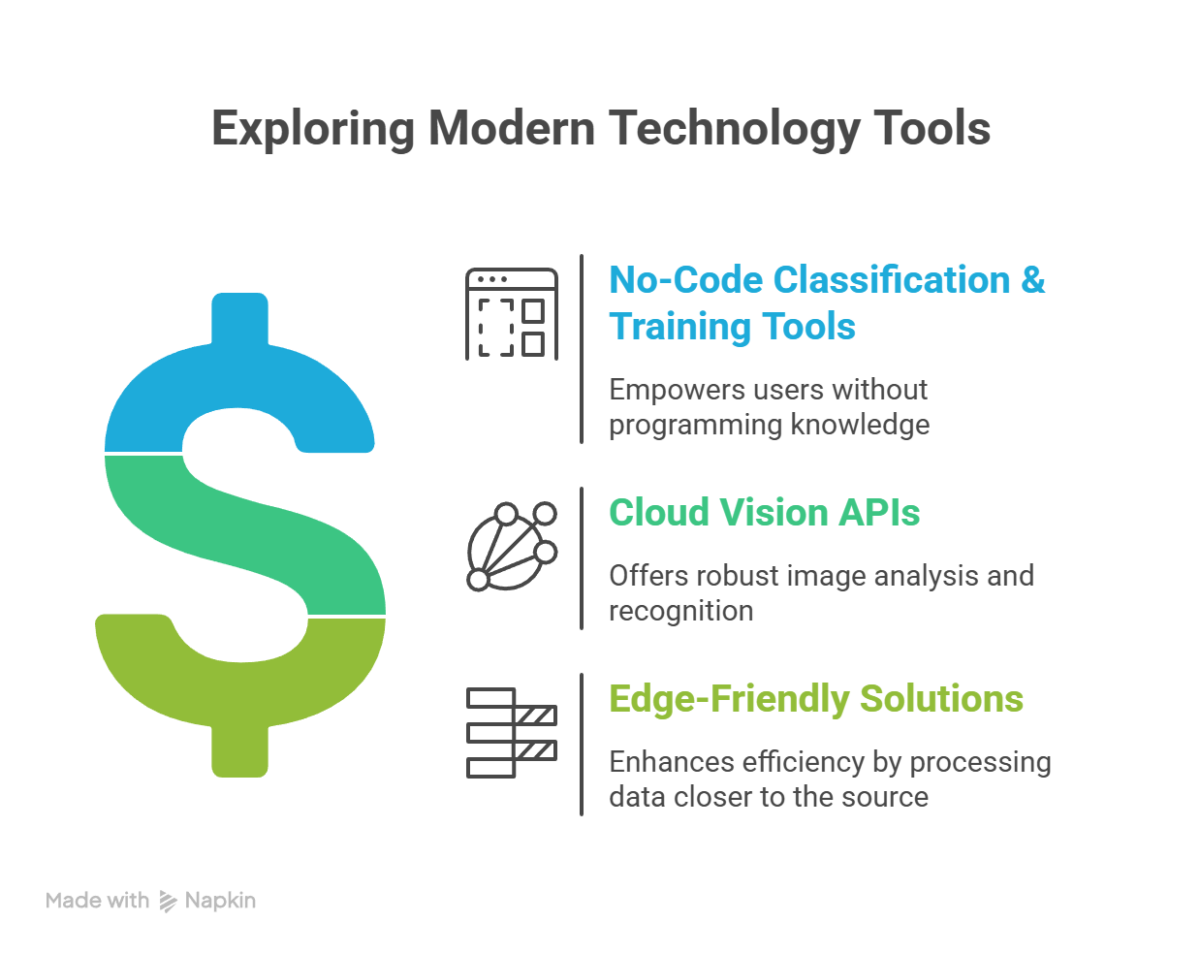 Exploring Modern Technology Tools

No-Code Classification & Training Tools

Empowers users without programming knowledge

Cloud Vision APIs

Offers robust image analysis and recognition

Edge-Friendly Solutions

Enhances efficiency by processing data closer to the source

Made with Napkin